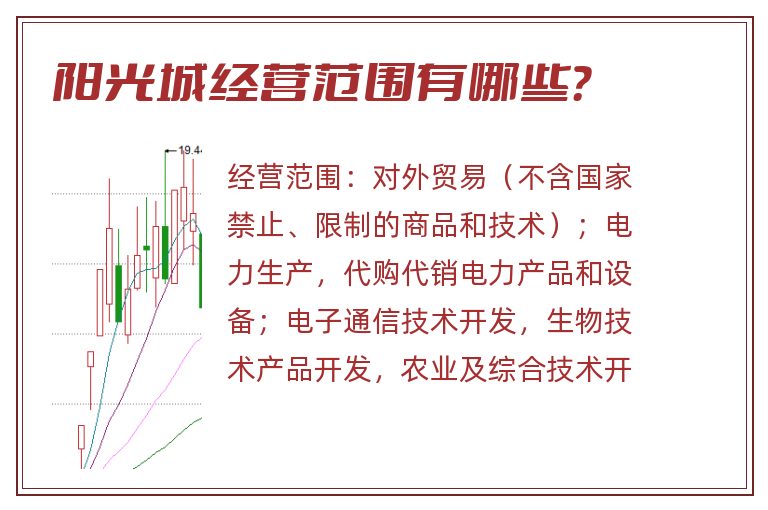 阳光城经营范围有哪些?

19.4

经营范围：对外贸易（不含国家禁止、限制的商品和技术）；电力生产，代购代销电力产品和设备；电子通信技术开发，生物技术产品开发，农业及综合技术开